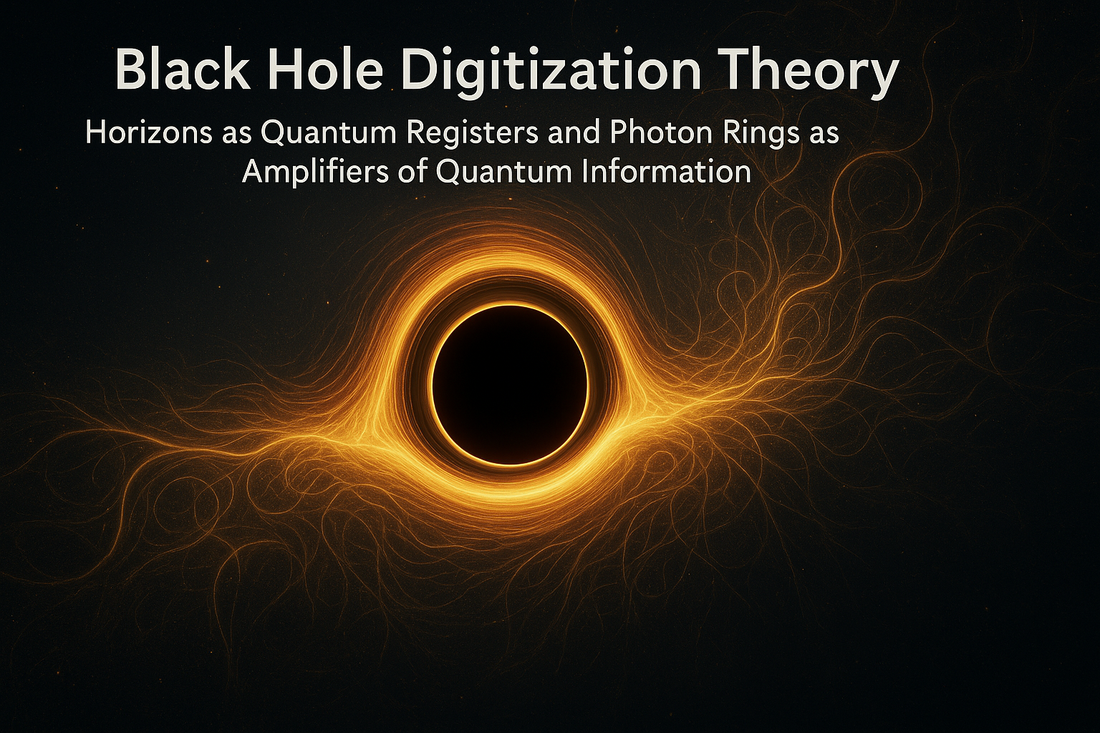 Black Hole Digitization Theory

Horizons as Quantum Registers and Photon Rings as Amplifiers of Quantum Information